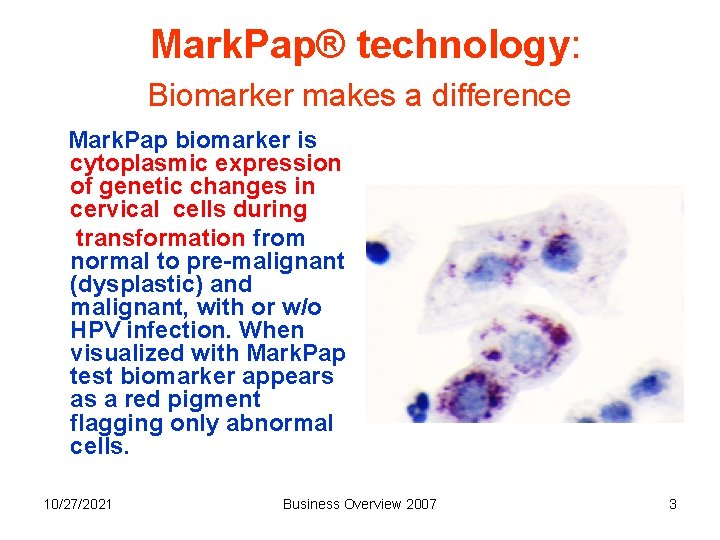 MarkPap® technology:

Biomarker makes a difference

MarkPap biomarker is cytoplasmic expression of genetic changes in cervical cells during transformation from normal to pre-malignant (dysplastic) and malignant, with or w/o HPV infection. When visualized with MarkPap test biomarker appears as a red pigment flagging only abnormal cells.

10/27/2021

Business Overview 2007

3